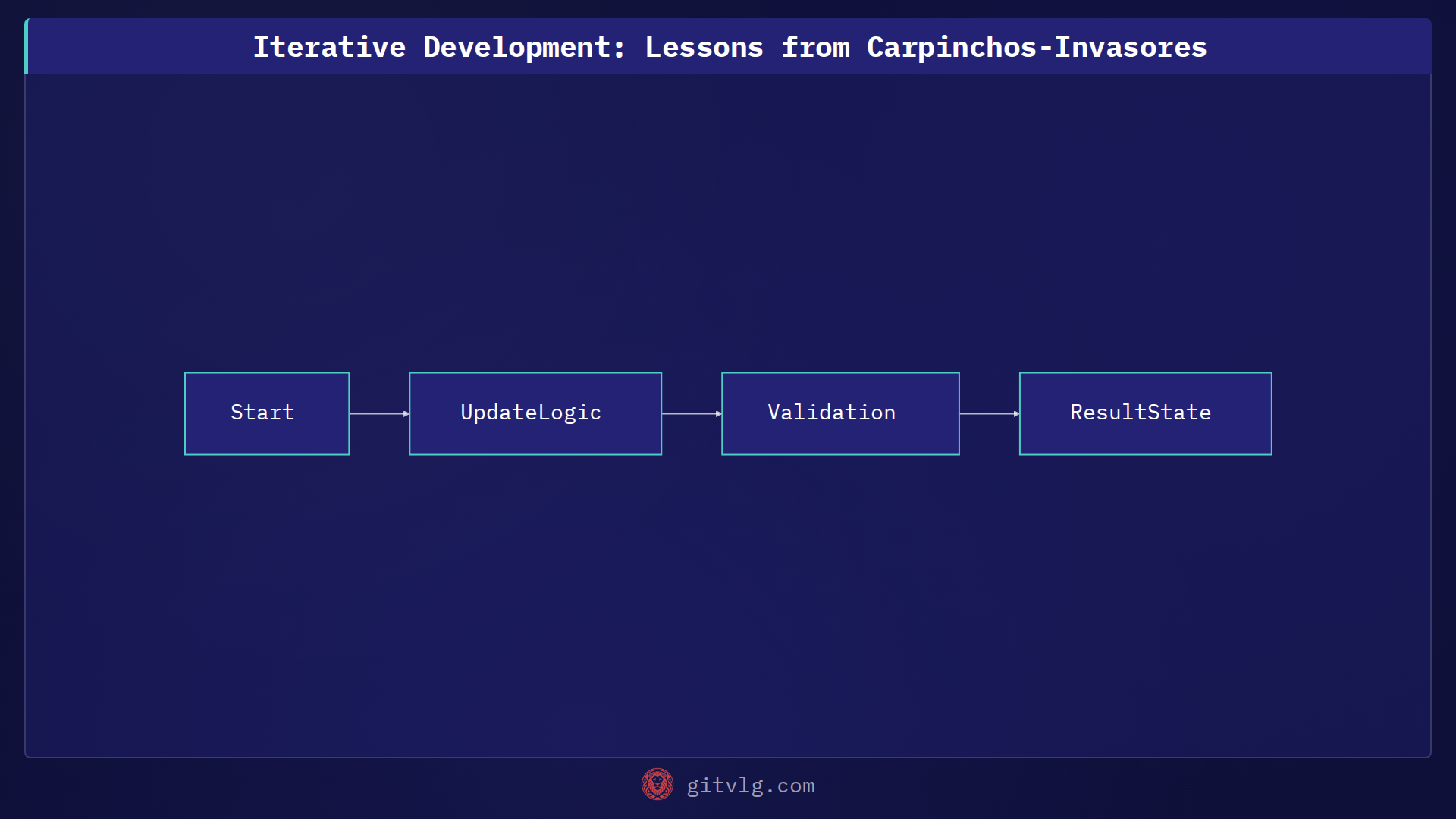 Iterative Development: Lessons from Carpinchos-Invasores

Start

UpdateLogic

Validation

ResultState

gitvlg.com